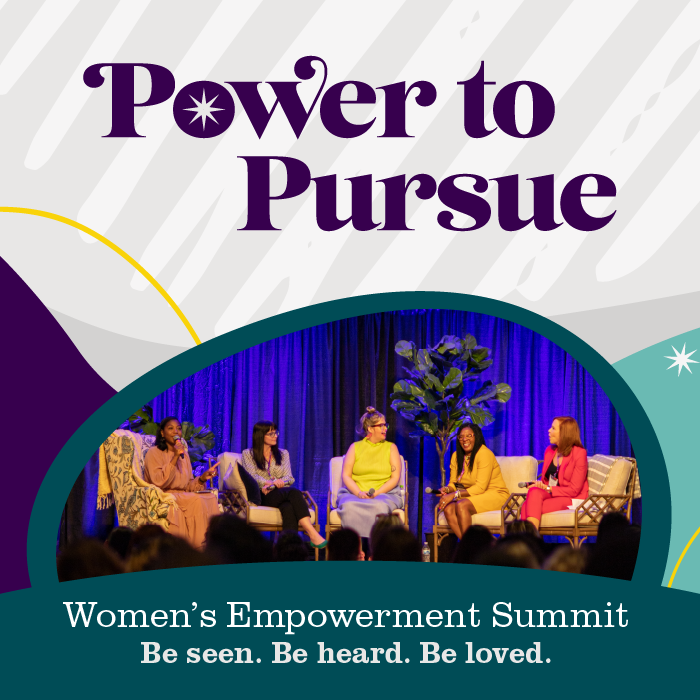 Power to Pursue

Women's Empowerment Summit
Be seen. Be heard. Be loved.